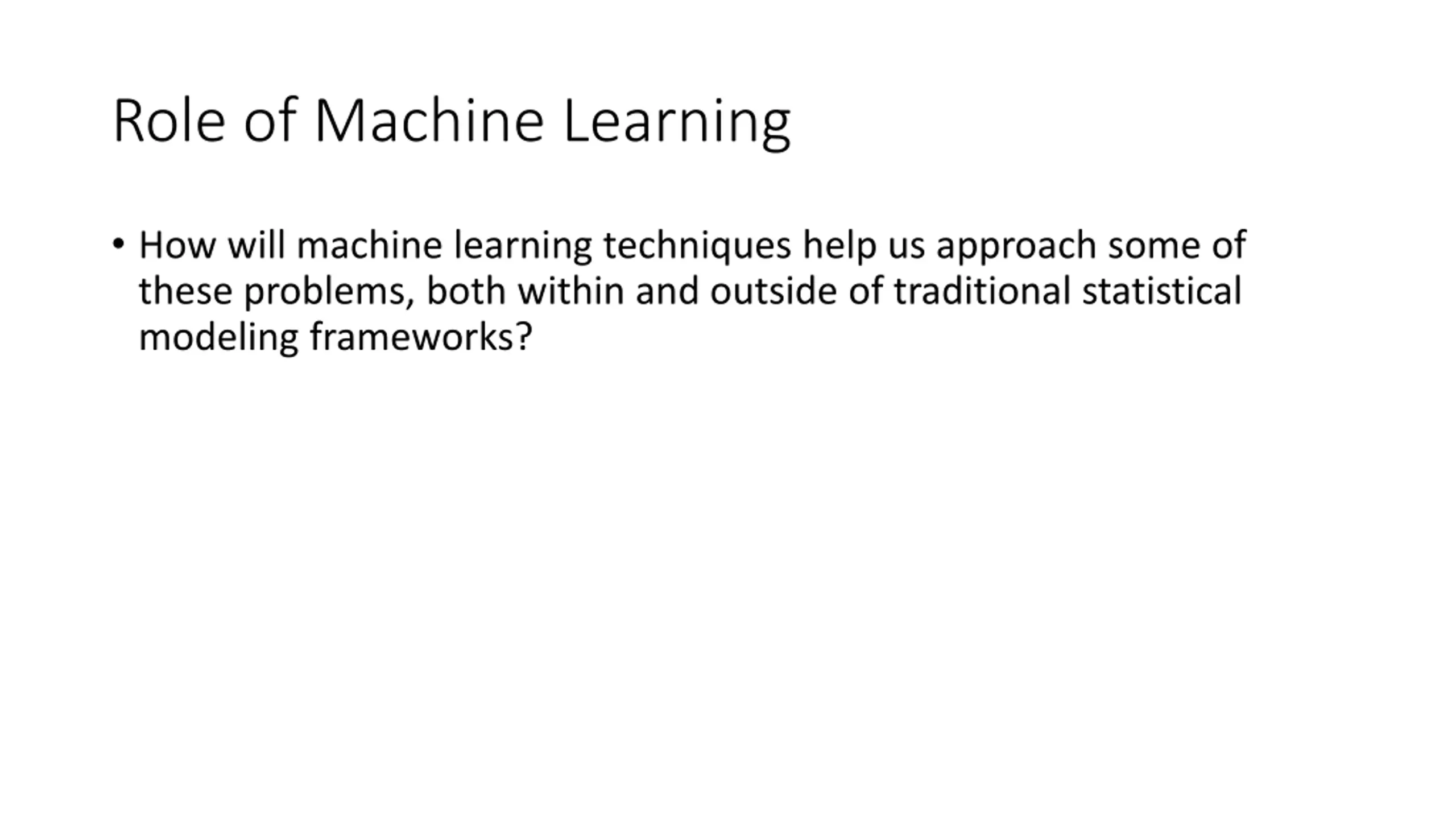 Role of Machine Learning

• How will machine learning techniques help us approach some of these problems, both within and outside of traditional statistical modeling frameworks?